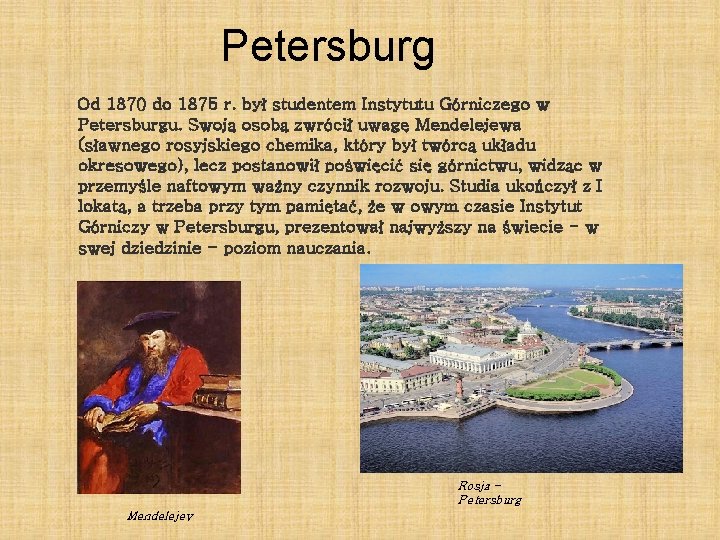 Petersburg

Od 1870 do 1875 r. był studentem Instytutu Górniczego w Petersburgu. Swoją osobą zwrócił uwagę Mendelejewa (sławnego rosyjskiego chemika, który był twórcą układu okresowego), lecz postanowił poświęcić się górnictwu, widząc w przemyśle naftowym ważny czynnik rozwoju. Studia ukończył z I lokatą, a trzeba przy tym pamiętać, że w owym czasie Instytut Górniczy w Petersburgu, prezentował najwyższy na świecie – w swej dziedzinie – poziom nauczania.

Mendelejev

Rosja – Petersburg